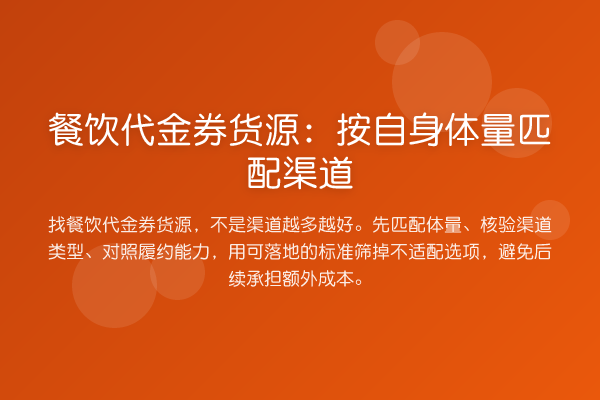 餐饮代金券货源：按自身体量匹配渠道

找餐饮代金券货源，不是渠道越多越好。先匹配体量、核验渠道类型、对照履约能力，用可落地的标准筛掉不适配选项，避免后续承担额外成本。